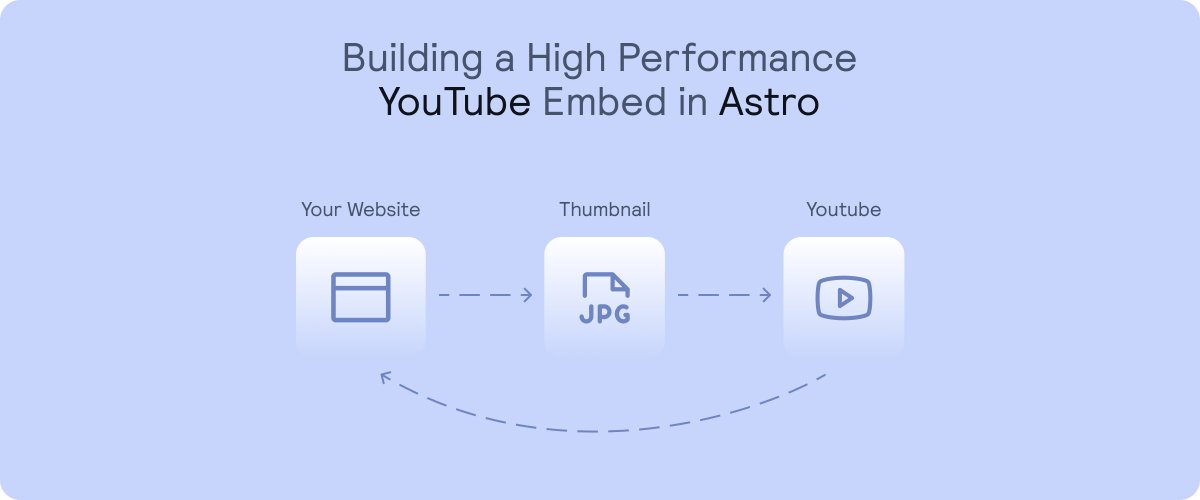 Building a High Performance
YouTube Embed in Astro

Your Website

Thumbnail

JPG

Youtube